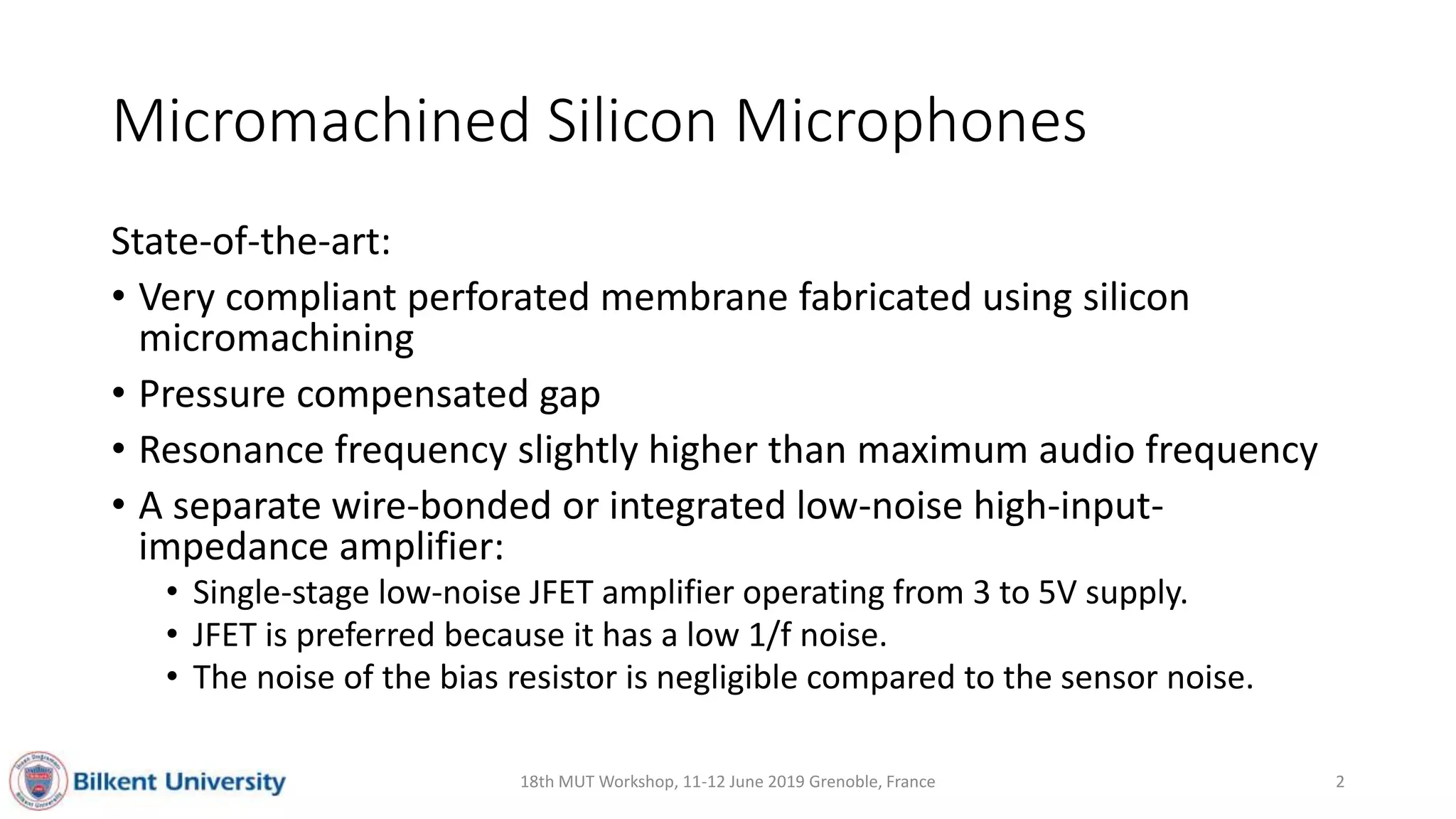 Micromachined Silicon Microphones

State-of-the-art:

• Very compliant perforated membrane fabricated using silicon micromachining
• Pressure compensated gap
• Resonance frequency slightly higher than maximum audio frequency
• A separate wire-bonded or integrated low-noise high-input-impedance amplifier:
  • Single-stage low-noise JFET amplifier operating from 3 to 5V supply.
  • JFET is preferred because it has a low 1/f noise.
  • The noise of the bias resistor is negligible compared to the sensor noise.

Bilkent University

18th MUT Workshop, 11-12 June 2019 Grenoble, France

2